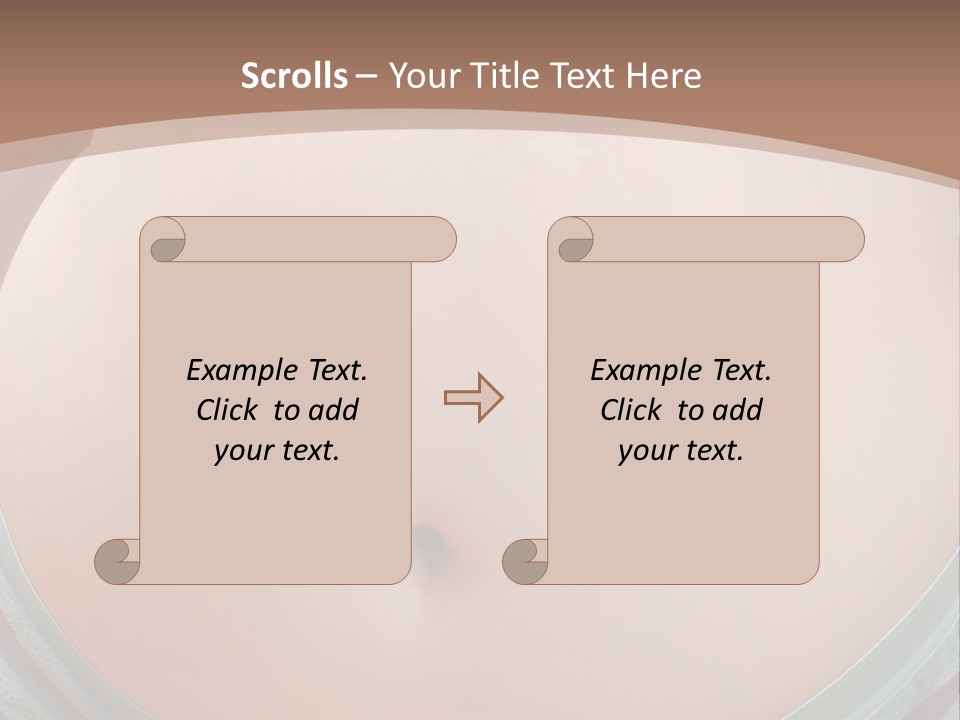 Scrolls – Your Title Text Here

Example Text. Click to add your text.

Example Text. Click to add your text.